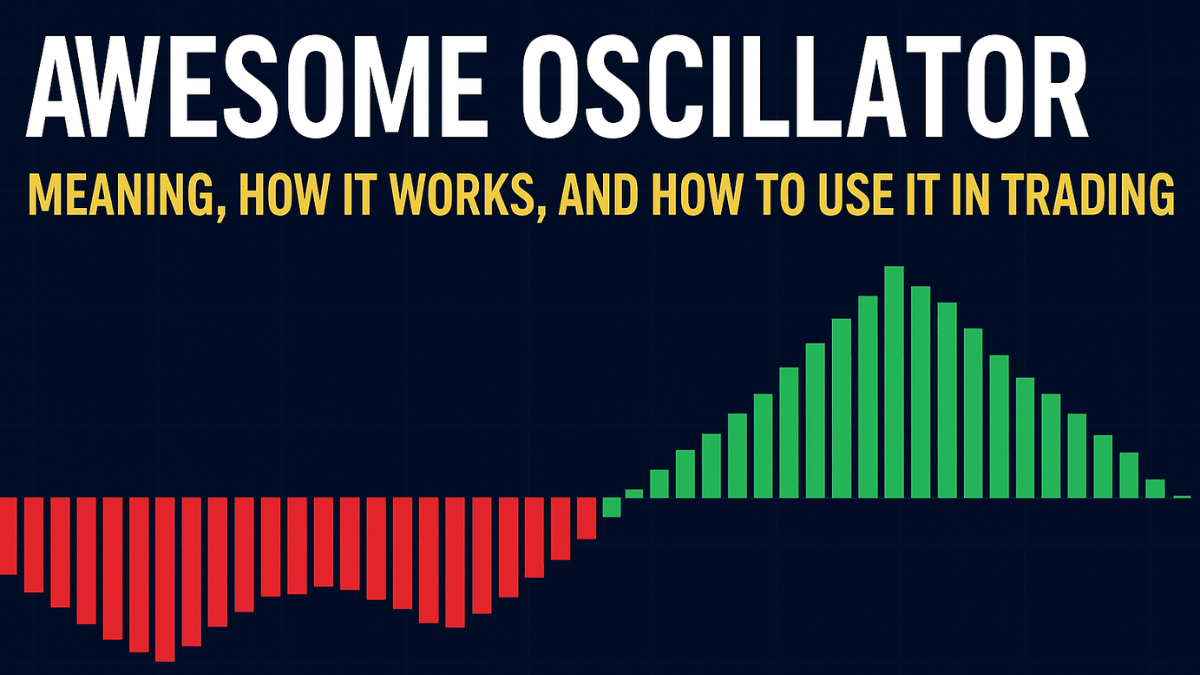 AWESOME OSCILLATOR

MEANING, HOW IT WORKS, AND HOW TO USE IT IN TRADING